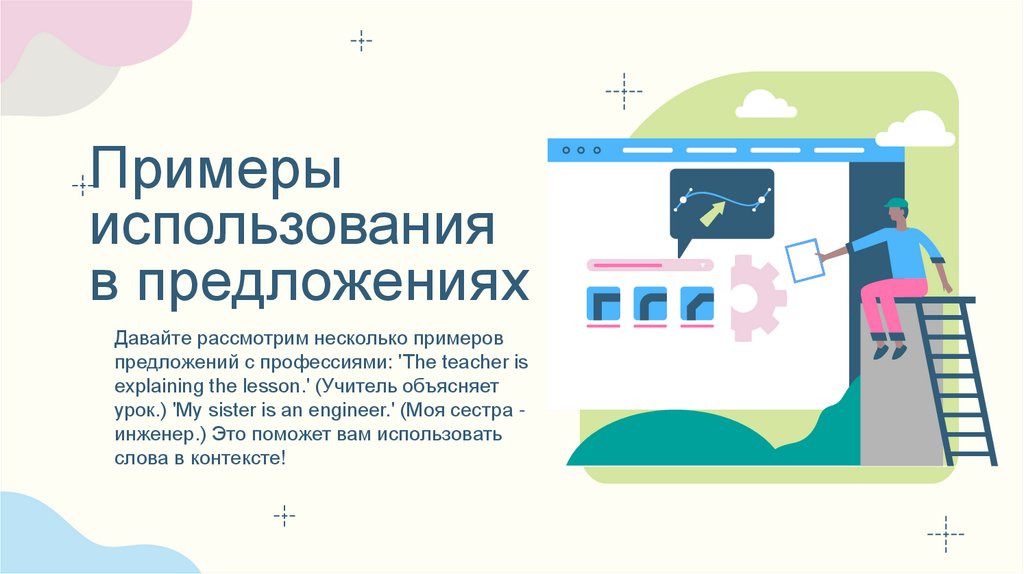 Примеры использования в предложениях

Давайте рассмотрим несколько примеров предложений с профессиями: 'The teacher is explaining the lesson.' (Учитель объясняет урок.) 'My sister is an engineer.' (Моя сестра - инженер.) Это поможет вам использовать слова в контексте!